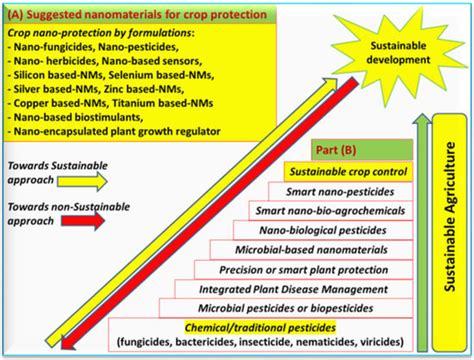 (A) Suggested nanomaterials for crop protection

Crop nano-protection by formulations:
- Nano-fungicides, Nano-pesticides,
- Nano- herbicides, Nano-based sensors,
- Silicon based-NMs, Selenium based-NMs,
- Silver based-NMs, Zinc based-NMs,
- Copper based-NMs, Titanium based-NMs
- Nano-based biostimulants,
- Nano-encapsulated plant growth regulator

Sustainable development

Towards Sustainable approach

Towards non-Sustainable approach

Part (B)

Sustainable crop control

Smart nano-pesticides

Smart nano-bio-agrochemicals

Nano-biological pesticides

Microbial-based nanomaterials

Precision or smart plant protection

Integrated Plant Disease Management

Microbial pesticides or biopesticides

Chemical/traditional pesticides
(fungicides, bactericides, insecticide, nematicides, viricides)

Sustainable Agriculture